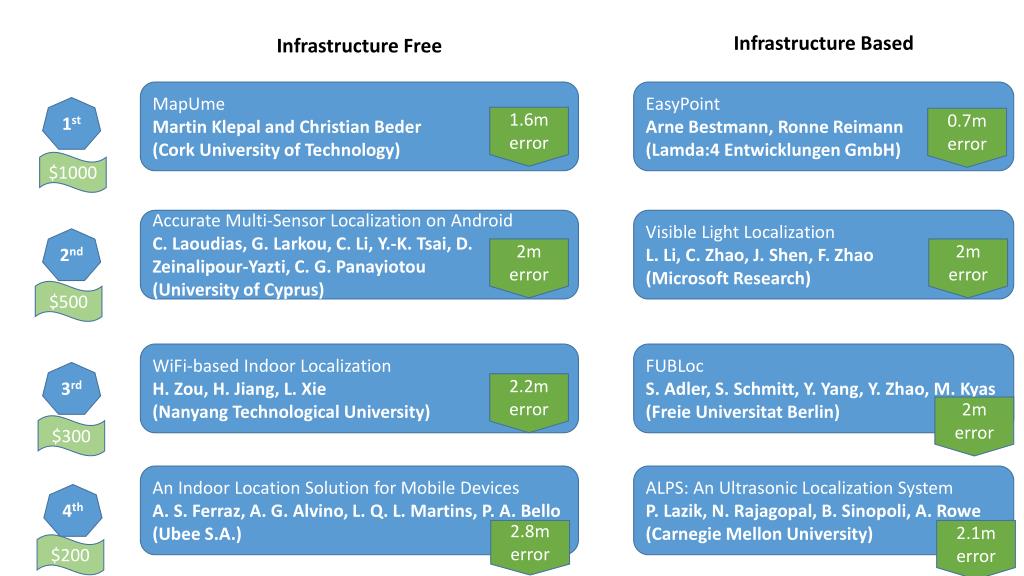 Infrastructure Free

Infrastructure Based

1st
$1000

MapUme
Martin Klepal and Christian Beder
(Cork University of Technology)
1.6m error

EasyPoint
Arne Bestmann, Ronne Reimann
(Lamda:4 Entwicklungen GmbH)
0.7m error

2nd
$500

Accurate Multi-Sensor Localization on Android
C. Laoudias, G. Larkou, C. Li, Y.-K. Tsai, D. Zeinalipour-Yazti, C. G. Panayiotou
(University of Cyprus)
2m error

Visible Light Localization
L. Li, C. Zhao, J. Shen, F. Zhao
(Microsoft Research)
2m error

3rd
$300

WiFi-based Indoor Localization
H. Zou, H. Jiang, L. Xie
(Nanyang Technological University)
2.2m error

FUBLoc
S. Adler, S. Schmitt, Y. Yang, Y. Zhao, M. Kyas
(Freie Universitat Berlin)
2m error

4th
$200

An Indoor Location Solution for Mobile Devices
A. S. Ferraz, A. G. Alvino, L. Q. L. Martins, P. A. Bello
(Ubee S.A.)
2.8m error

ALPS: An Ultrasonic Localization System
P. Lazik, N. Rajagopal, B. Sinopoli, A. Rowe
(Carnegie Mellon University)
2.1m error